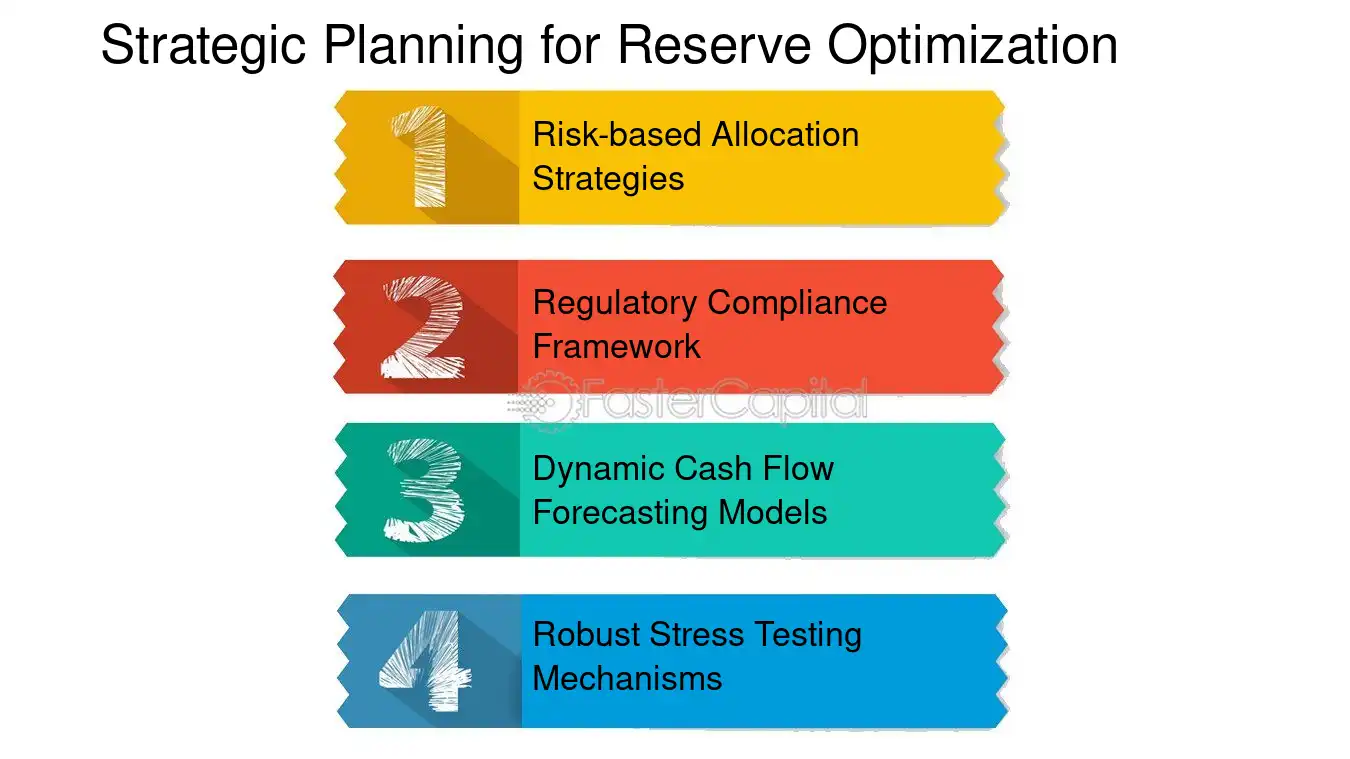 Strategic Planning for Reserve Optimization

1
Risk-based Allocation Strategies

2
Regulatory Compliance Framework

3
Dynamic Cash Flow Forecasting Models

4
Robust Stress Testing Mechanisms

FasterCapital